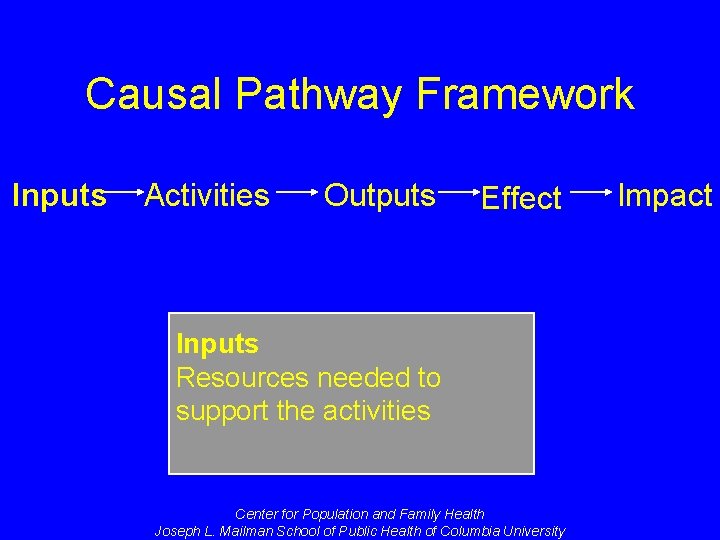 Causal Pathway Framework

Inputs → Activities → Outputs → Effect → Impact

Inputs
Resources needed to support the activities

Center for Population and Family Health
Joseph L. Mailman School of Public Health of Columbia University